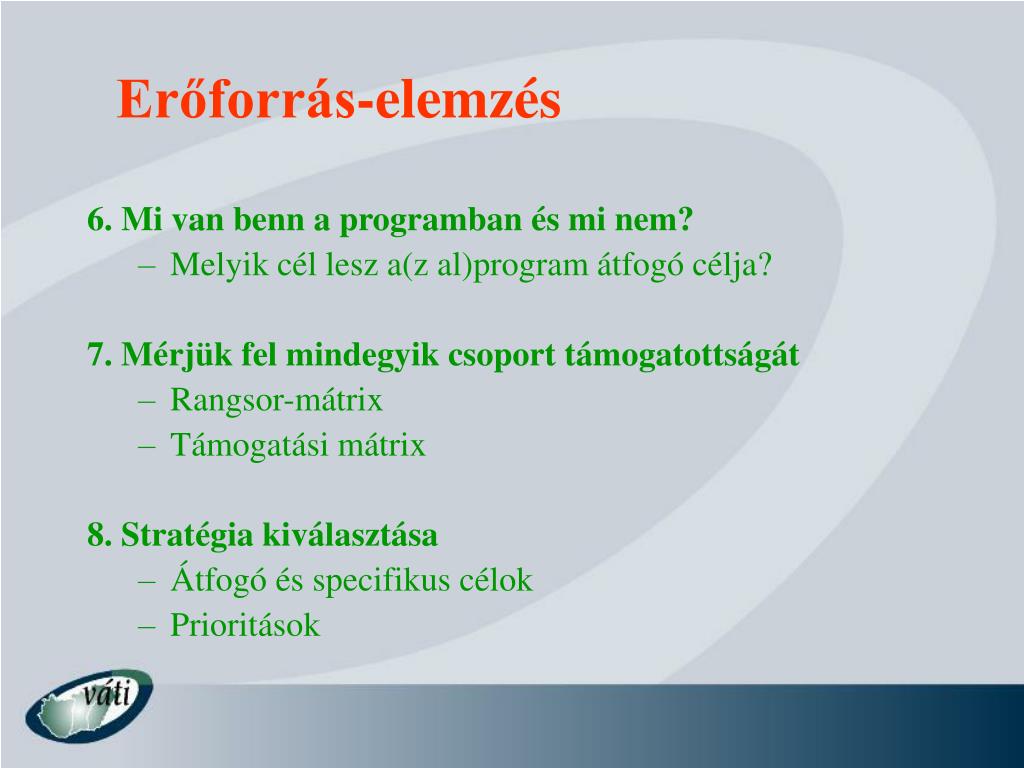 Erőforrás-elemzés

6. Mi van benn a programban és mi nem?
– Melyik cél lesz a(z al)program átfogó célja?

7. Mérjük fel mindegyik csoport támogatottságát
– Rangsor-mátrix
– Támogatási mátrix

8. Stratégia kiválasztása
– Átfogó és specifikus célok
– Prioritások

váti